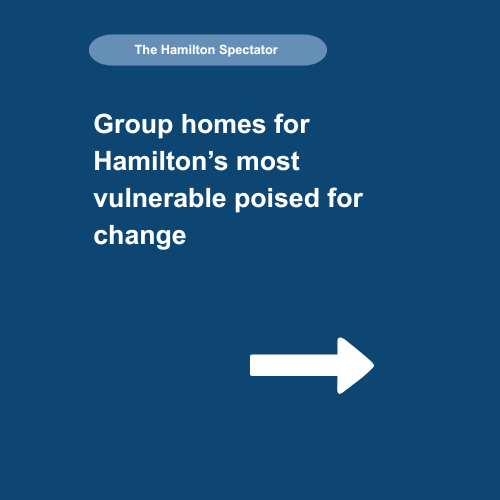 The Hamilton Spectator

Group homes for Hamilton’s most vulnerable poised for change